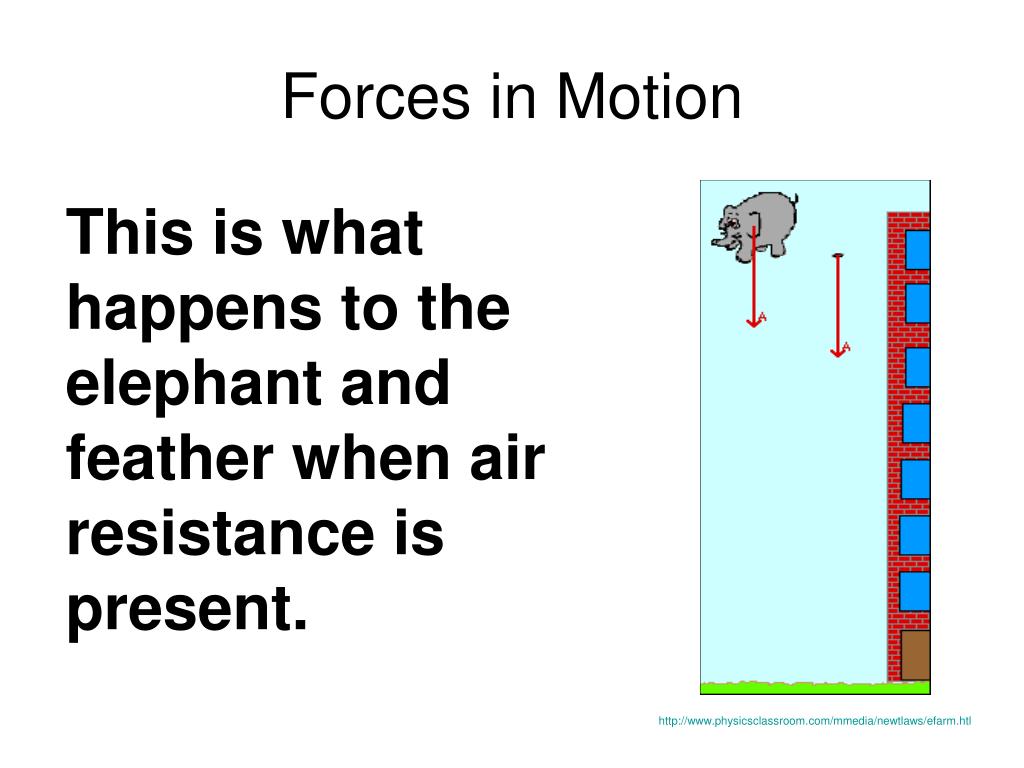 Forces in Motion

This is what happens to the elephant and feather when air resistance is present.

A

A

http://www.physicsclassroom.com/mmedia/newtlaws/efarm.htl